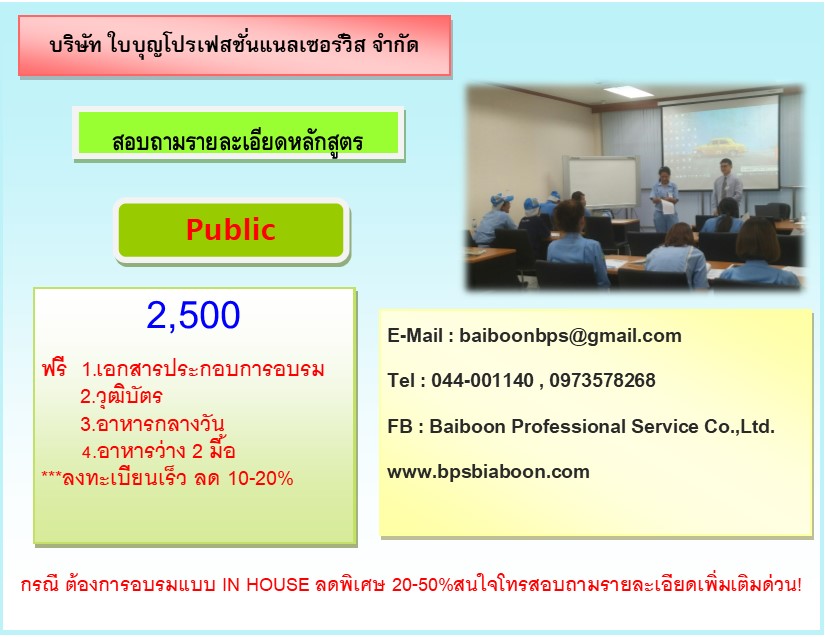 บริษัท ใบบุญโปรเฟสชั่นแนลเซอร์วิส จำกัด

สอบถามรายละเอียดหลักสูตร

Public

2,500

ฟรี 1.เอกสารประกอบการอบรม
2.วุฒิบัตร
3.อาหารกลางวัน
4.อาหารว่าง 2 มื้อ
***ลงทะเบียนเร็ว ลด 10-20%

E-Mail : baiboonbps@gmail.com

Tel : 044-001140 , 0973578268

FB : Baiboon Professional Service Co.,Ltd.

www.bpsbiaboon.com

กรณี ต้องการอบรมแบบ IN HOUSE ลดพิเศษ 20-50%สนใจโทรสอบถามรายละเอียดเพิ่มเติมด่วน!